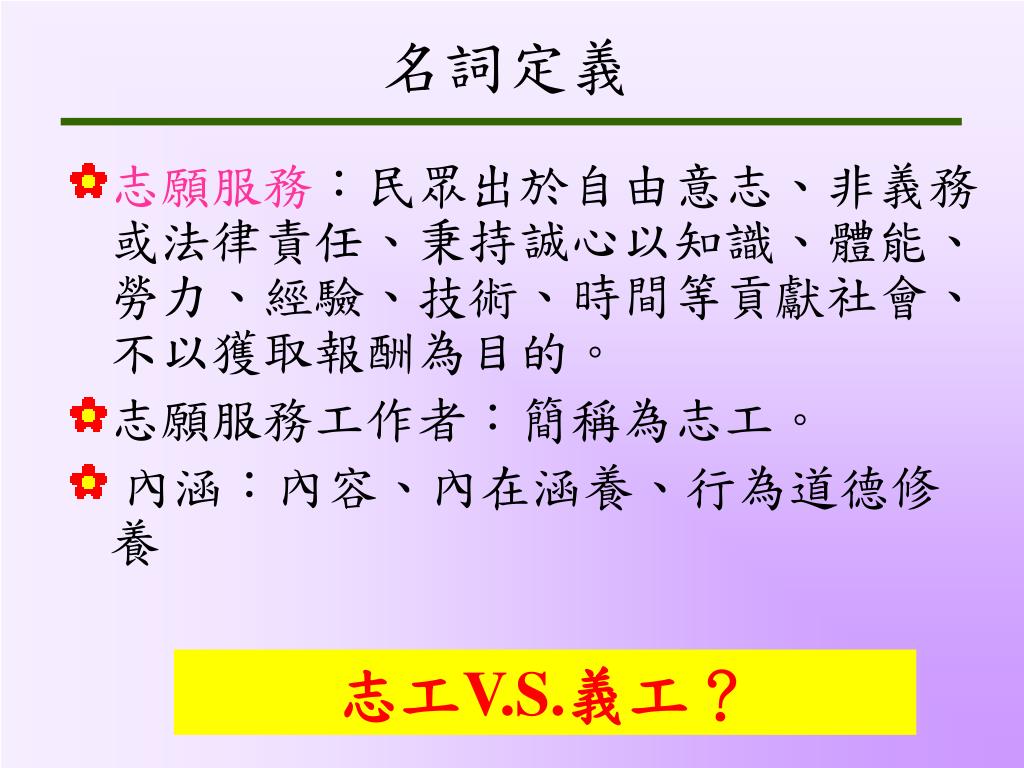 名詞定義

志願服務：民眾出於自由意志、非義務或法律責任、秉持誠心以知識、體能、勞力、經驗、技術、時間等貢獻社會、不以獲取報酬為目的。

志願服務工作者：簡稱為志工。

內涵：內容、內在涵養、行為道德修養

志工V.S.義工？